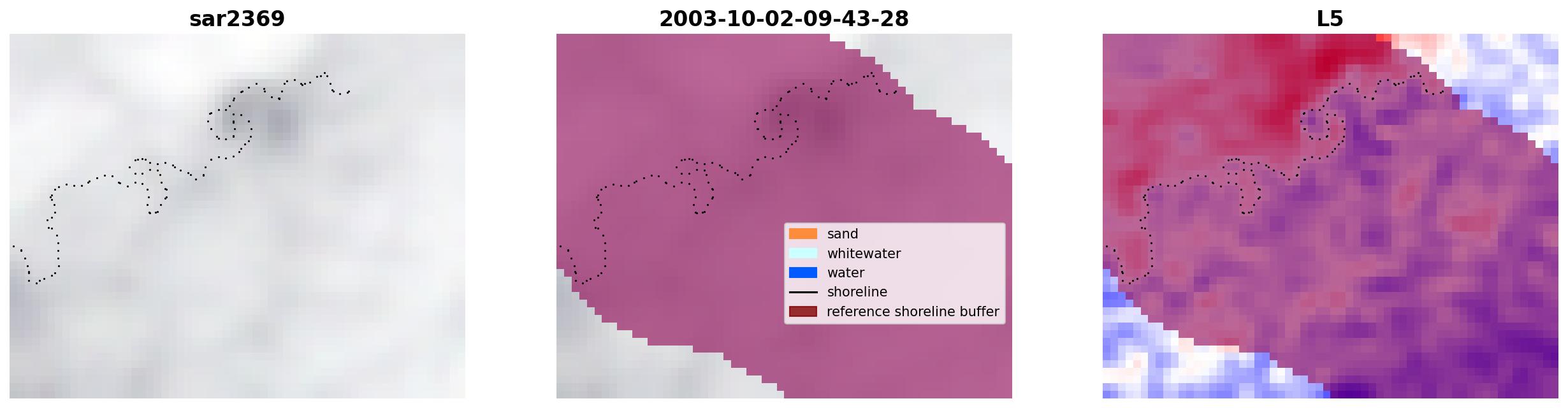 sar2369

2003-10-02-09-43-28

sand
whitewater
water
shoreline
reference shoreline buffer

L5